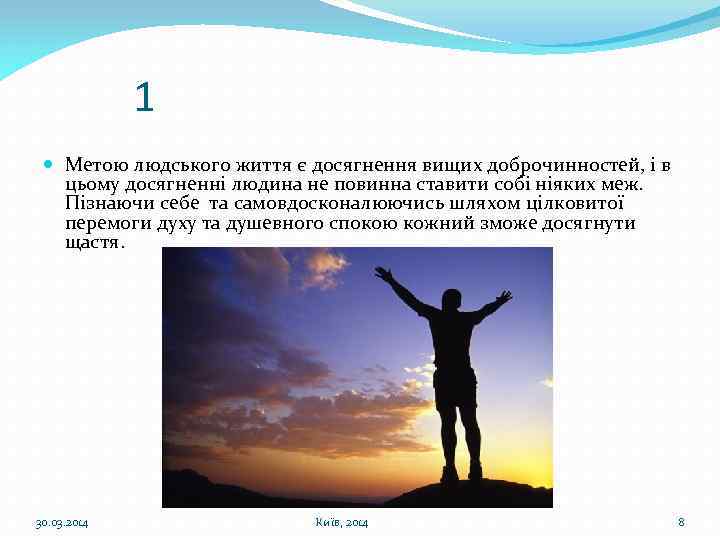 1

Метою людського життя є досягнення вищих доброчинностей, і в цьому досягненні людина не повинна ставити собі ніяких меж. Пізнаючи себе  та самовдосконалюючись шляхом цілковитої перемоги духу та душевного спокою кожний зможе досягнути щастя.

30.03.2014

Київ, 2014

8